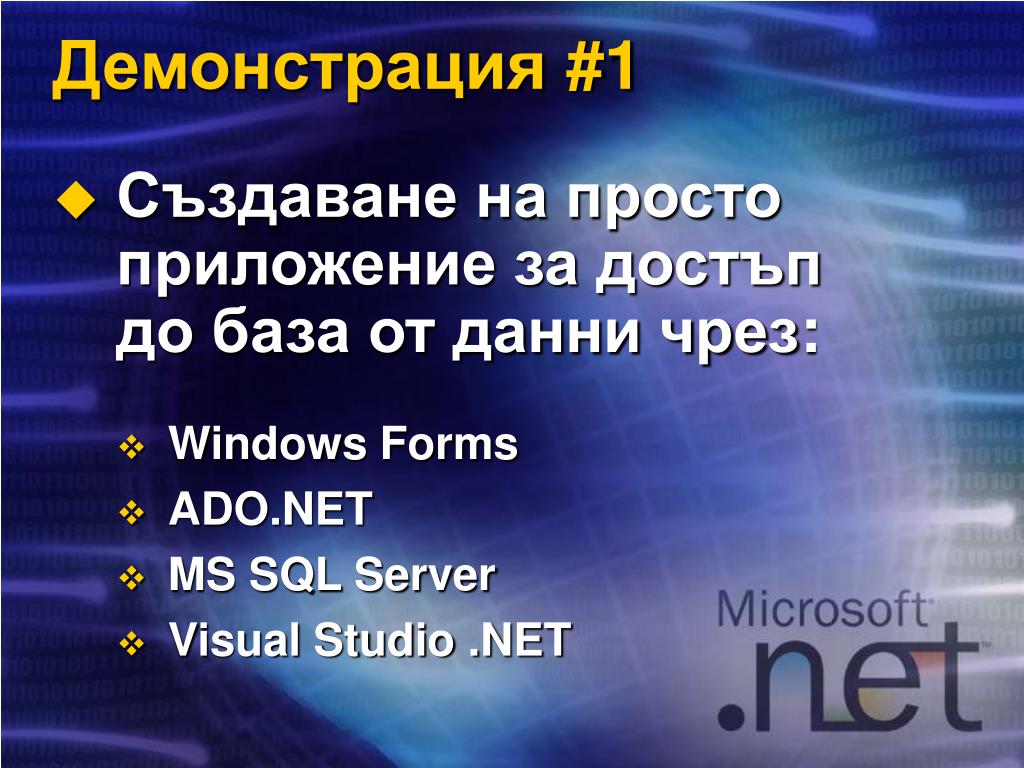 Демонстрация #1

Създаване на просто приложение за достъп до база от данни чрез:

Windows Forms

ADO.NET

MS SQL Server

Visual Studio .NET

Microsoft
.net